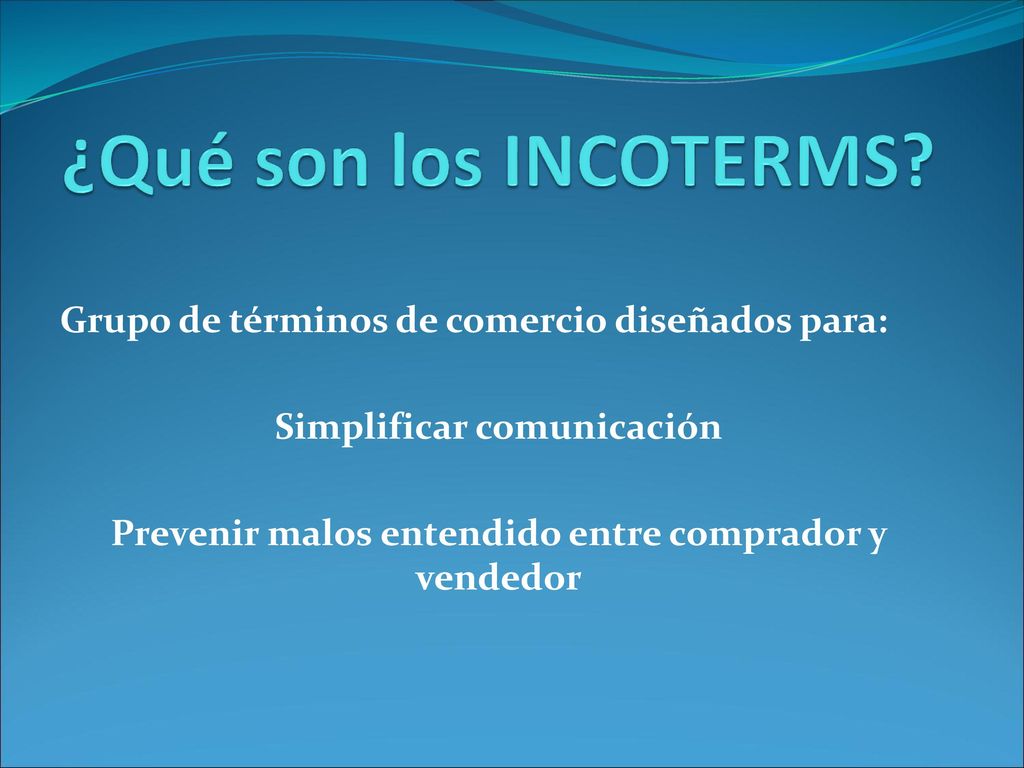 ¿Qué son los INCOTERMS?

Grupo de términos de comercio diseñados para:

Simplificar comunicación

Prevenir malos entendido entre comprador y vendedor